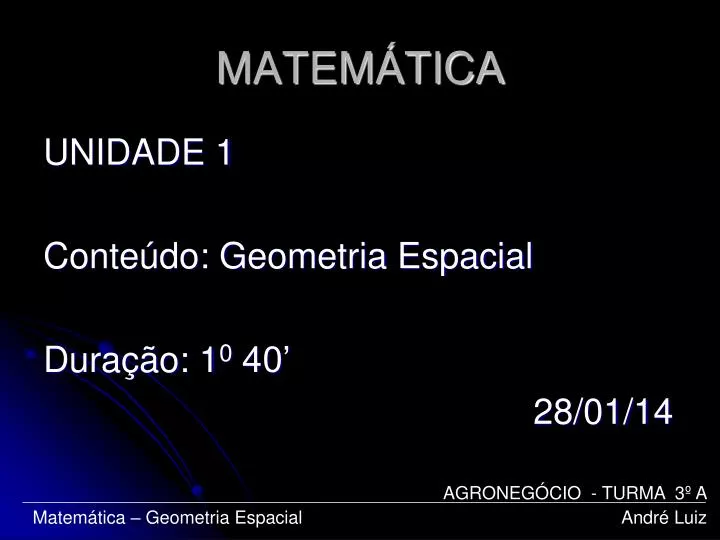 MATEMÁTICA

UNIDADE 1

Conteúdo: Geometria Espacial

Duração: $1^0$ 40’

28/01/14

AGRONEGÓCIO - TURMA 3º A

Matemática – Geometria Espacial

André Luiz